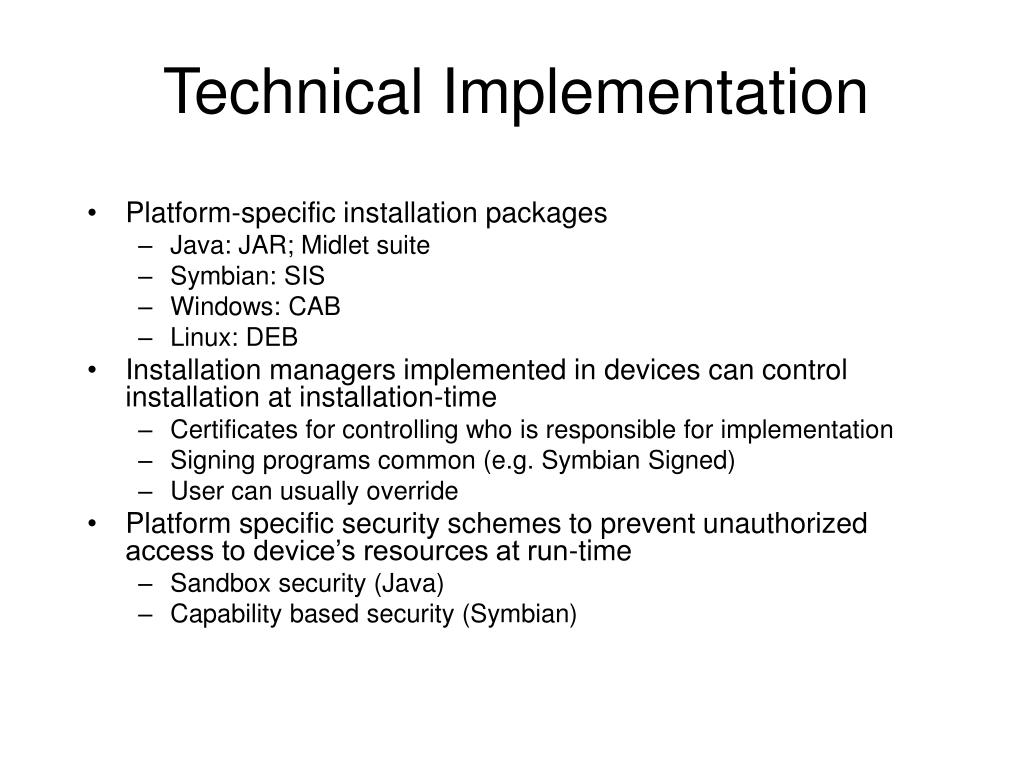 Technical Implementation

• Platform-specific installation packages
– Java: JAR; Midlet suite
– Symbian: SIS
– Windows: CAB
– Linux: DEB
• Installation managers implemented in devices can control installation at installation-time
– Certificates for controlling who is responsible for implementation
– Signing programs common (e.g. Symbian Signed)
– User can usually override
• Platform specific security schemes to prevent unauthorized access to device's resources at run-time
– Sandbox security (Java)
– Capability based security (Symbian)